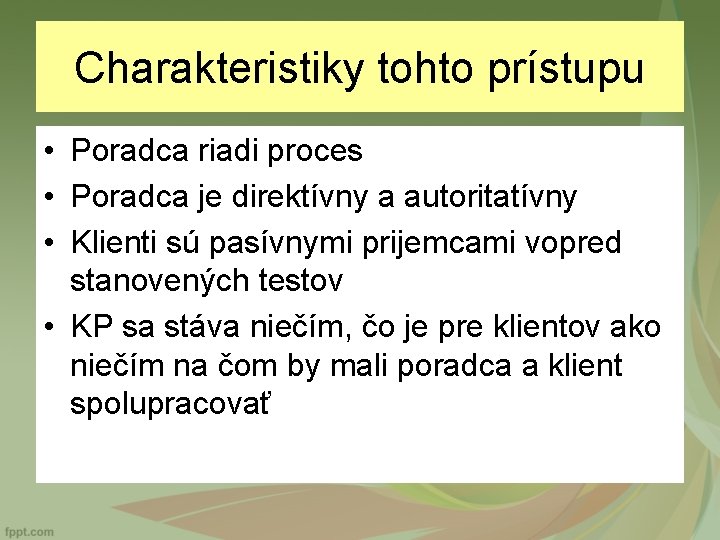 Charakteristiky tohto prístupu

• Poradca riadi proces
• Poradca je direktívny a autoritatívny
• Klienti sú pasívnymi prijemcami vopred stanovených testov
• KP sa stáva niečím, čo je pre klientov ako niečím na čom by mali poradca a klient spolupracovať

fppt.com